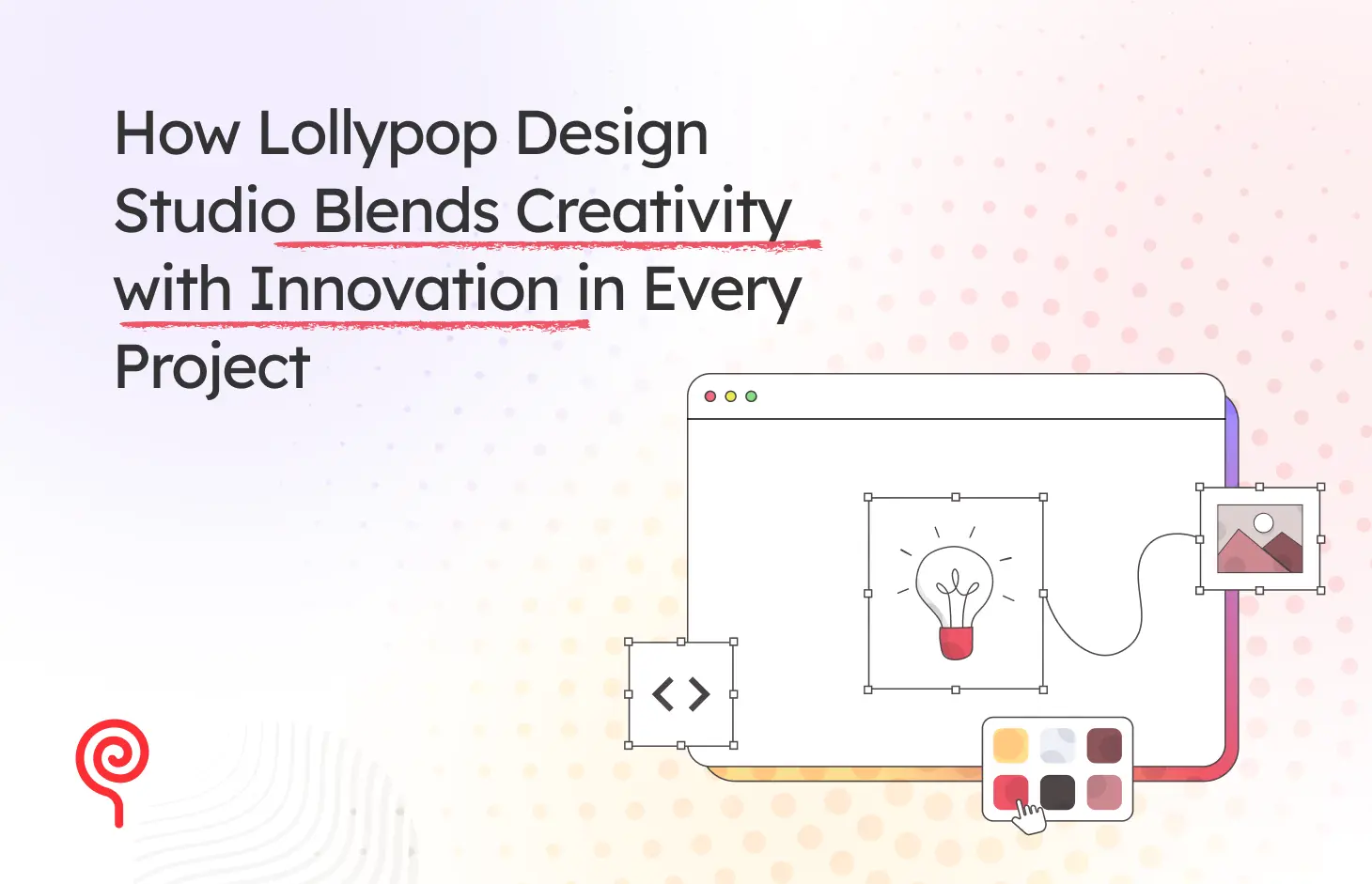 How Lollypop Design Studio Blends Creativity with Innovation in Every Project